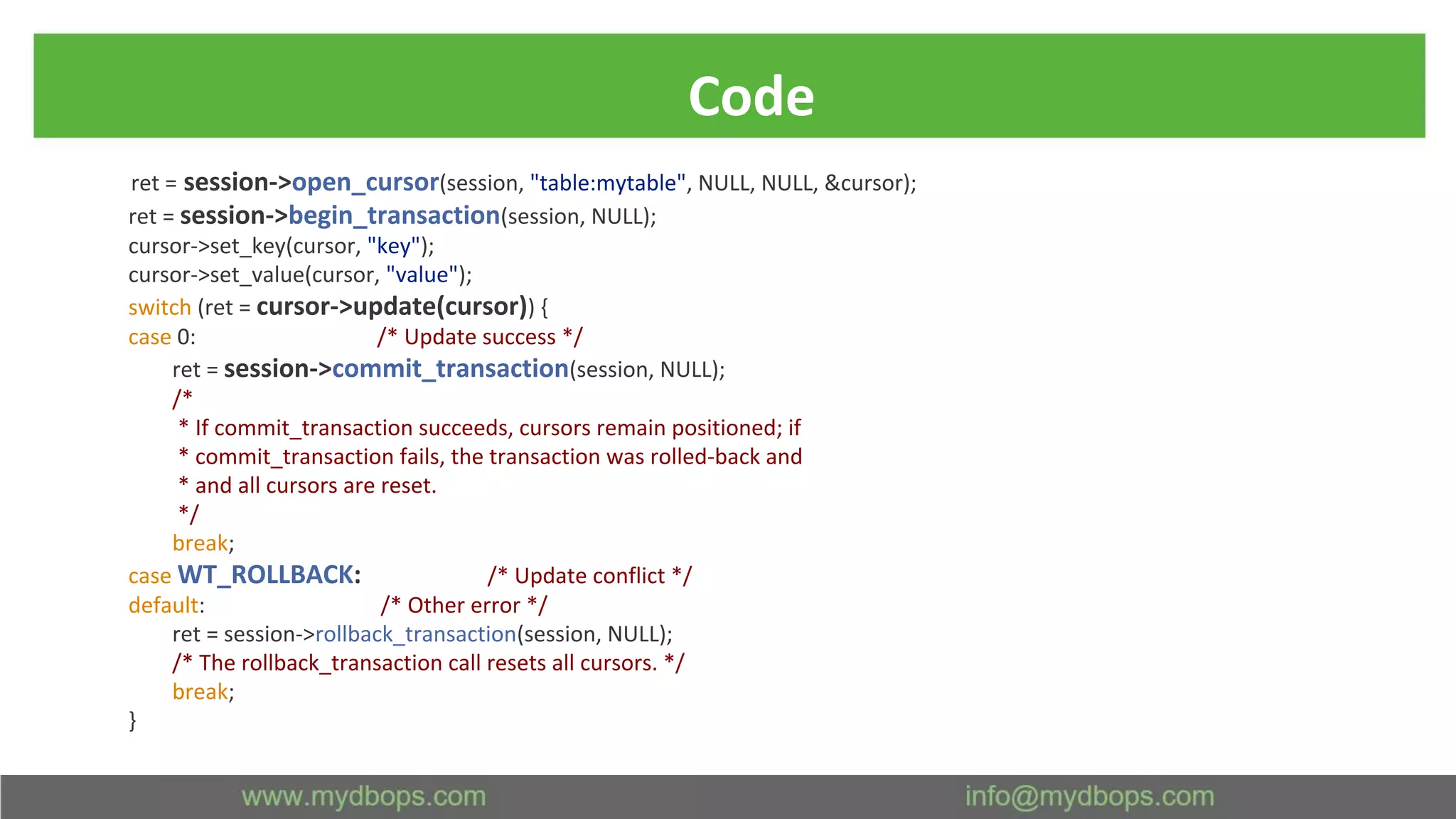 Code

ret = session->open_cursor(session, "table:mytable", NULL, NULL, &cursor);
ret = session->begin_transaction(session, NULL);
cursor->set_key(cursor, "key");
cursor->set_value(cursor, "value");
switch (ret = cursor->update(cursor)) {
case 0: /* Update success */
ret = session->commit_transaction(session, NULL);
/*
* If commit_transaction succeeds, cursors remain positioned; if
* commit_transaction fails, the transaction was rolled-back and
* and all cursors are reset.
*/
break;
case WT_ROLLBACK: /* Update conflict */
default: /* Other error */
ret = session->rollback_transaction(session, NULL);
/* The rollback_transaction call resets all cursors. */
break;
}

www.mydbops.com

info@mydbops.com